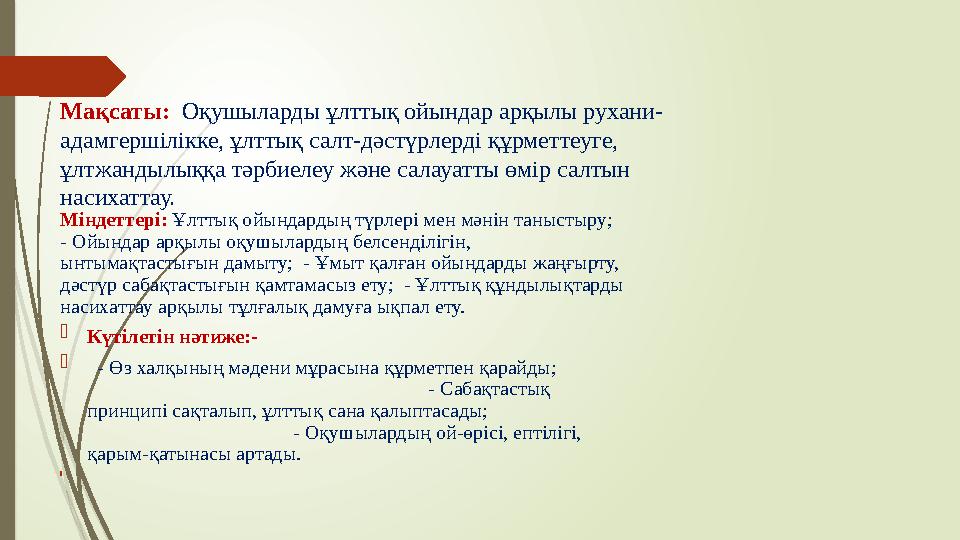 Мақсаты: Оқушыларды ұлттық ойындар арқылы рухани-адамгершілікке, ұлттық салт-дәстүрлерді құрметтеуге, ұлтжандылыққа тәрбиелеу және салауатты өмір салтын насихаттау.

Міндеттері: Ұлттық ойындардың түрлері мен мәнін таныстыру; - Ойындар арқылы оқушылардың белсенділігін, ынтымақтастығын дамыту; - Ұмыт қалған ойындарды жаңғырту, дәстүр сабақтастығын қамтамасыз ету; - Ұлттық құндылықтарды насихаттау арқылы тұлғалық дамуға ықпал ету.

Күтілетін нәтиже:-

- Өз халқының мәдени мұрасына құрметпен қарайды; - Сабақтастық принципі сақталып, ұлттық сана қалыптасады; - Оқушылардың ой-өрісі, ептілігі, қарым-қатынасы артады.